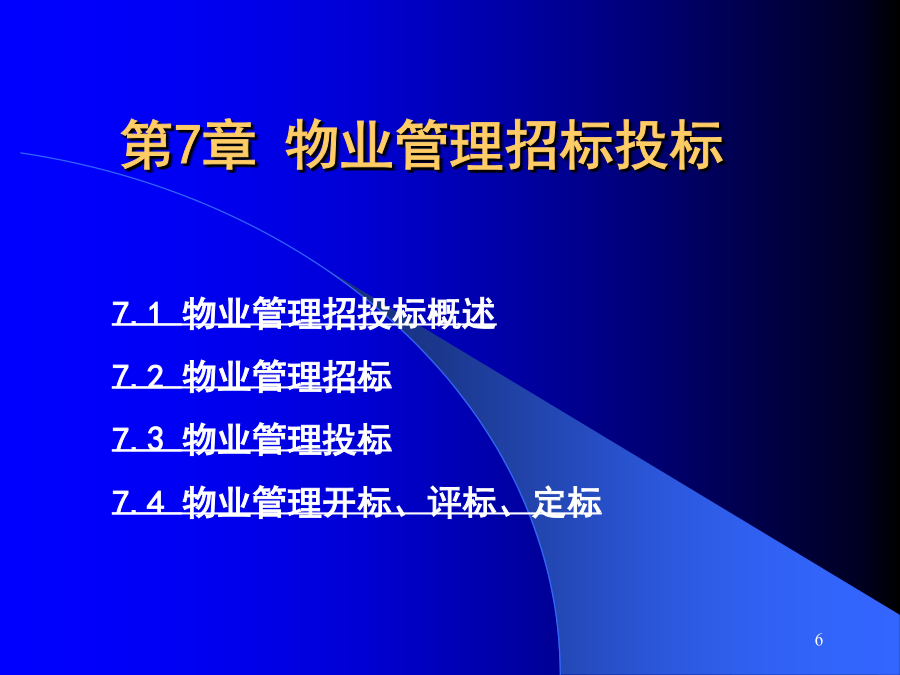 第7章 物业管理招标投标

7.1 物业管理招投标概述

7.2 物业管理招标

7.3 物业管理投标

7.4 物业管理开标、评标、定标

6